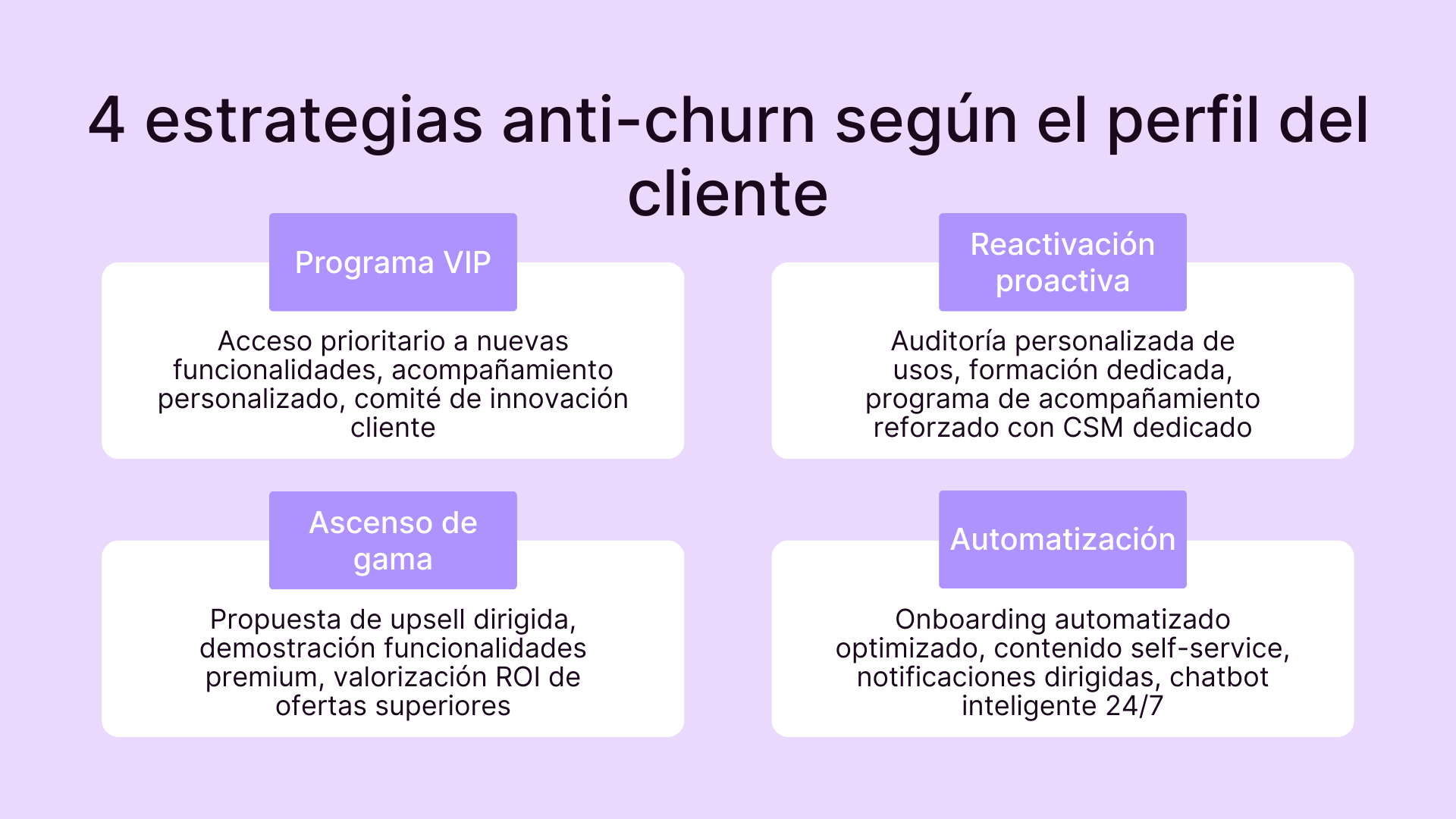 4 estrategias anti-churn según el perfil del cliente

Programa VIP

Acceso prioritario a nuevas funcionalidades, acompañamiento personalizado, comité de innovación cliente

Reactivación proactiva

Auditoría personalizada de usos, formación dedicada, programa de acompañamiento reforzado con CSM dedicado

Ascenso de gama

Propuesta de upsell dirigida, demostración funcionalidades premium, valorización ROI de ofertas superiores

Automatización

Onboarding automatizado optimizado, contenido self-service, notificaciones dirigidas, chatbot inteligente 24/7